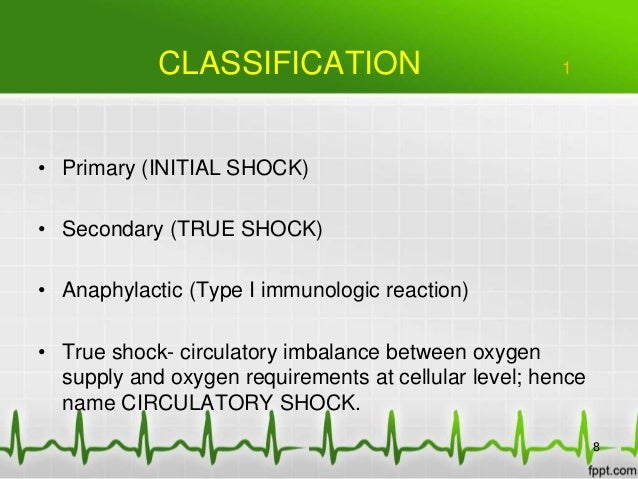 CLASSIFICATION 1

• Primary (INITIAL SHOCK)

• Secondary (TRUE SHOCK)

• Anaphylactic (Type I immunologic reaction)

• True shock- circulatory imbalance between oxygen supply and oxygen requirements at cellular level; hence name CIRCULATORY SHOCK.

8

fppt.com